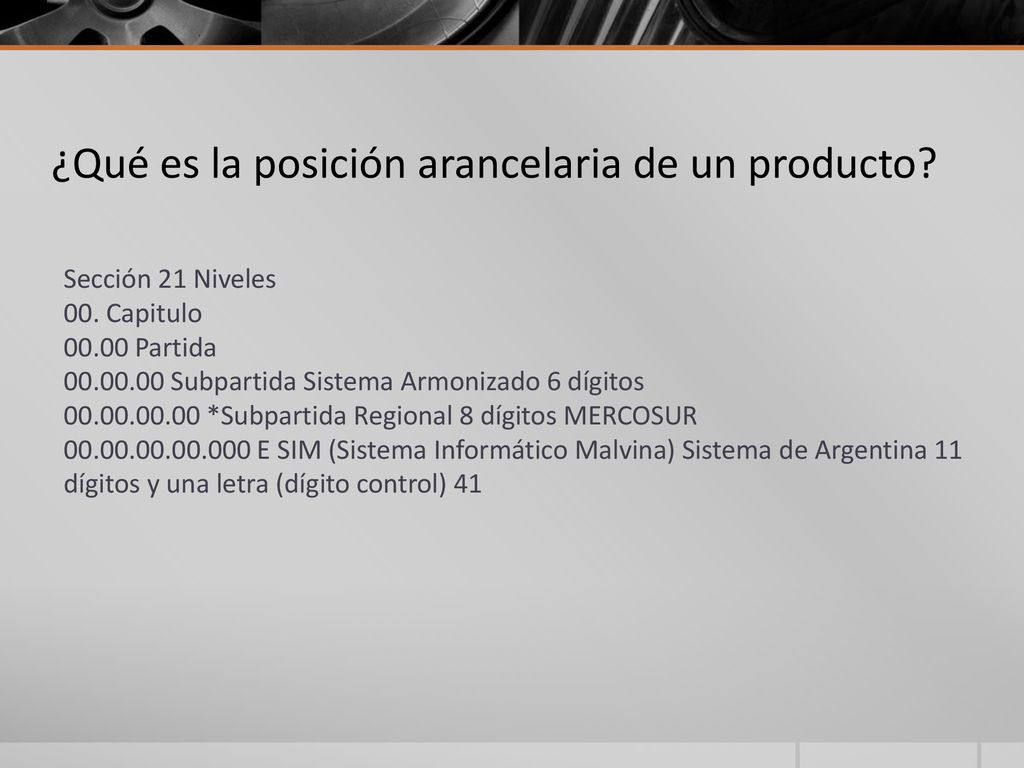 ¿Qué es la posición arancelaria de un producto?

Sección 21 Niveles
00. Capitulo
00.00 Partida
00.00.00 Subpartida Sistema Armonizado 6 dígitos
00.00.00.00 *Subpartida Regional 8 dígitos MERCOSUR
00.00.00.00.000 E SIM (Sistema Informático Malvina) Sistema de Argentina 11 dígitos y una letra (dígito control) 41